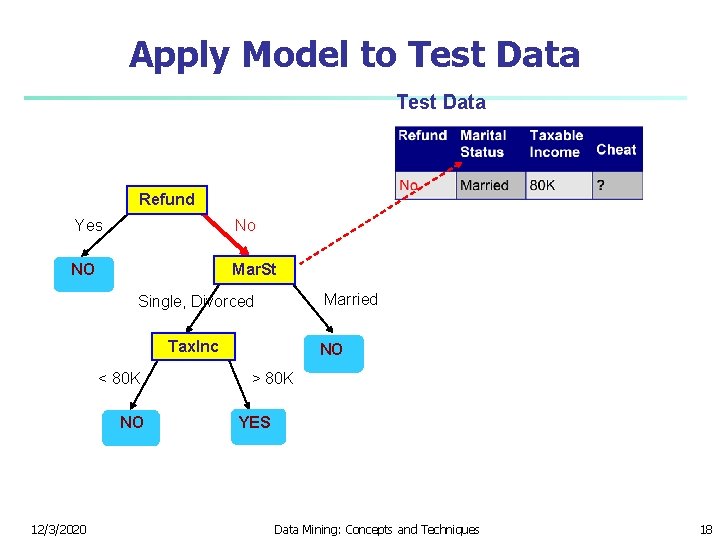 Apply Model to Test Data

Test Data

| Refund | Marital Status | Taxable Income | Cheat |
|---|---|---|---|
| No | Married | 80K | ? |

Refund

Yes

No

NO

MarSt

Single, Divorced

Married

TaxInc

NO

< 80K

> 80K

NO

YES

12/3/2020

Data Mining: Concepts and Techniques

18